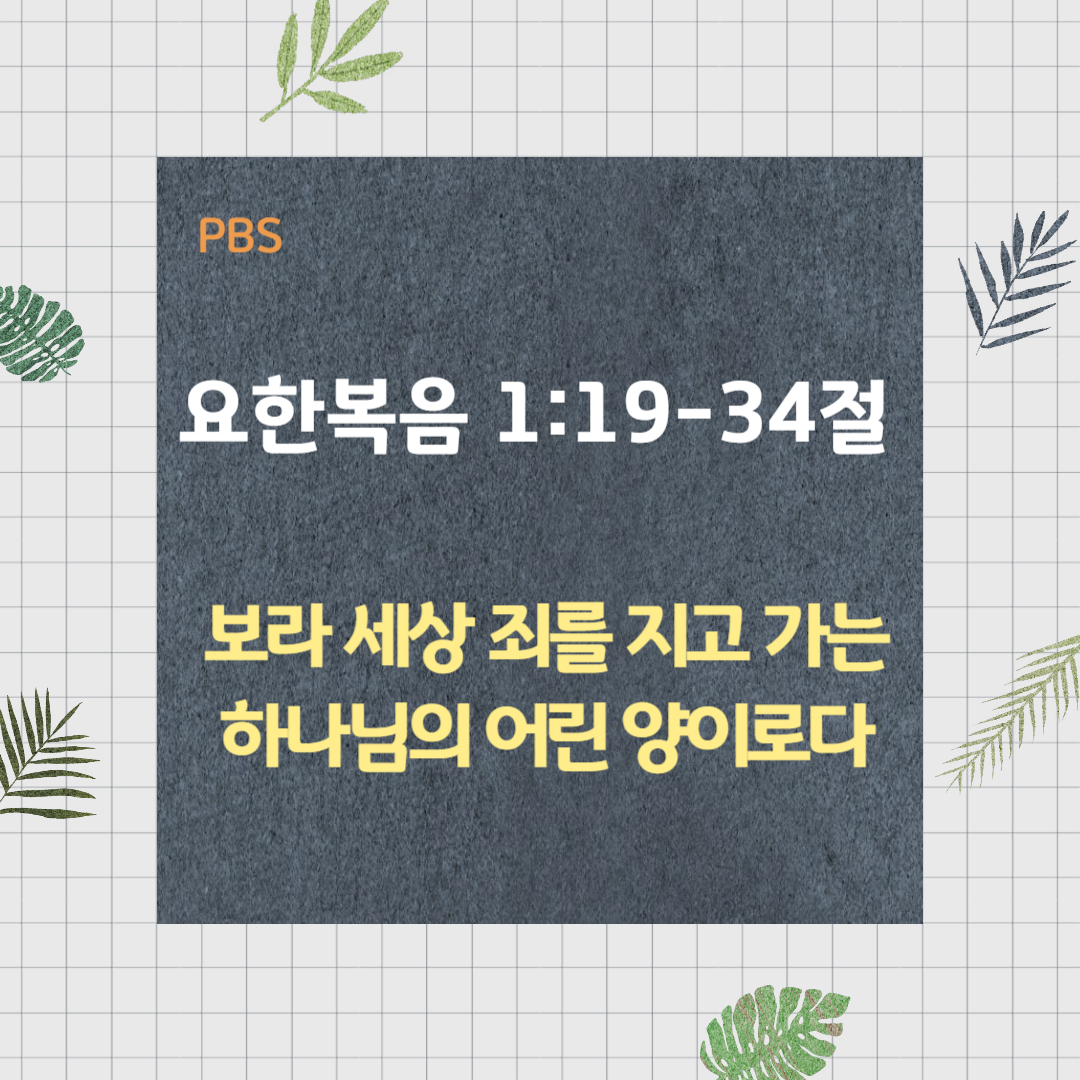 PBS

요한복음 1:19-34절

보라 세상 죄를 지고 가는 하나님의 어린 양이로다